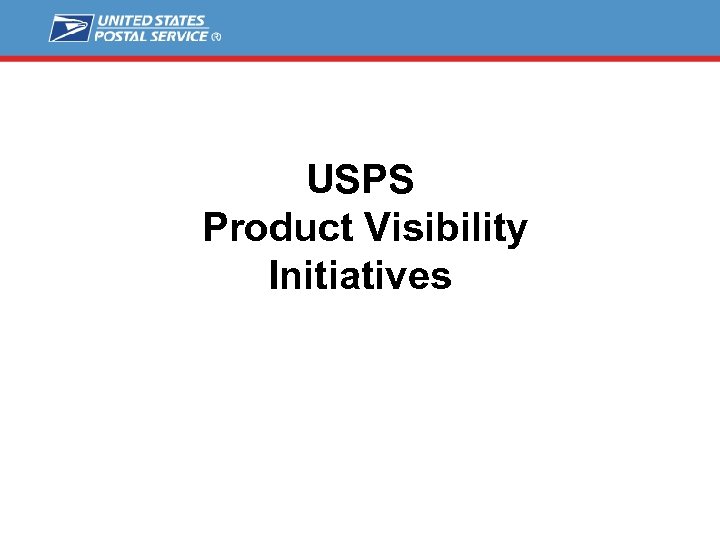 UNITED STATES
POSTAL SERVICE ®

USPS
Product Visibility
Initiatives